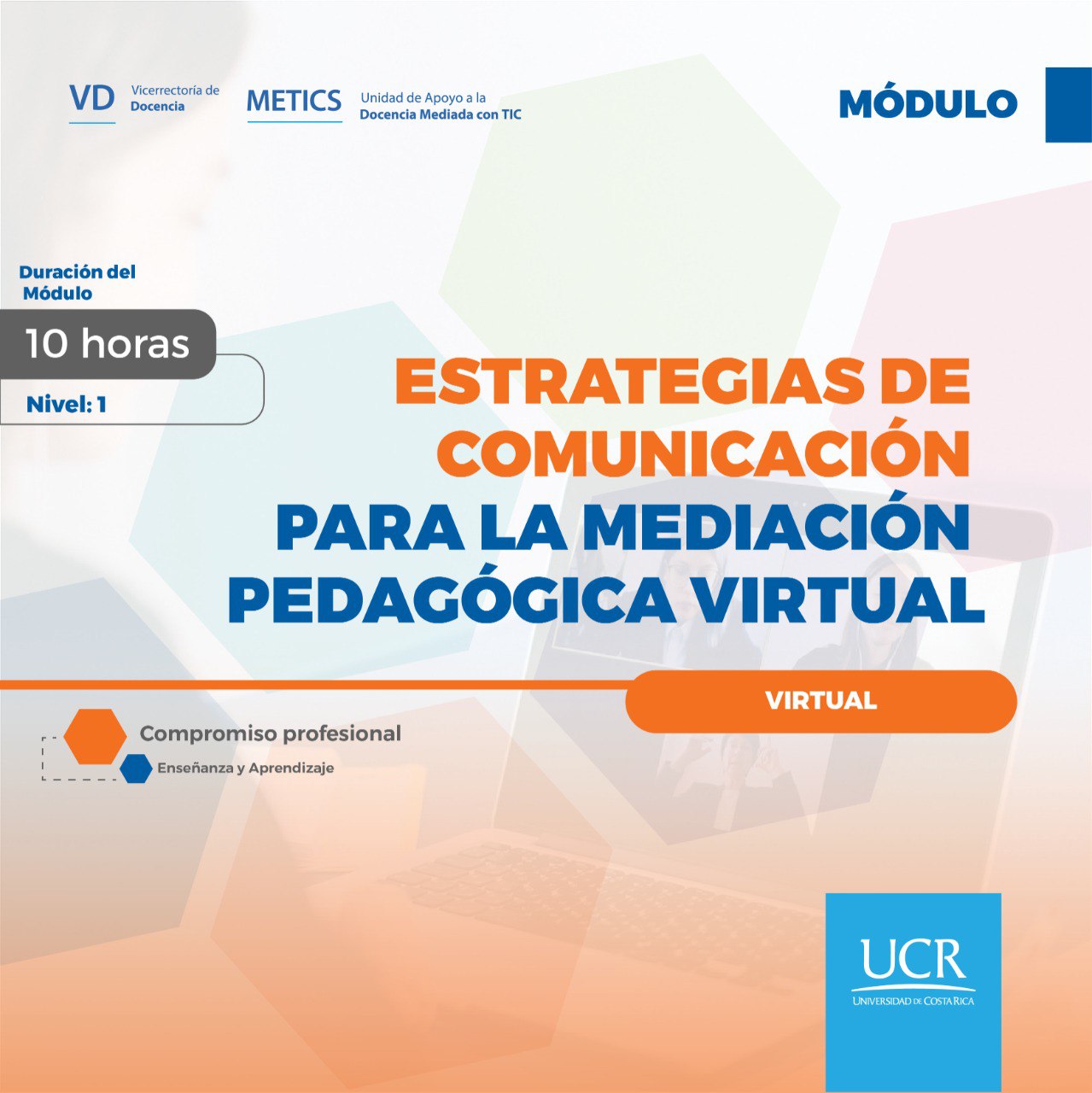 VD Vicerrectoría de Docencia

METICS Unidad de Apoyo a la Docencia Mediada con TIC

MÓDULO

Duración del Módulo

10 horas

Nivel: 1

ESTRATEGIAS DE COMUNICACIÓN PARA LA MEDIACIÓN PEDAGÓGICA VIRTUAL

VIRTUAL

Compromiso profesional

Enseñanza y Aprendizaje

UCR
UNIVERSIDAD DE COSTA RICA